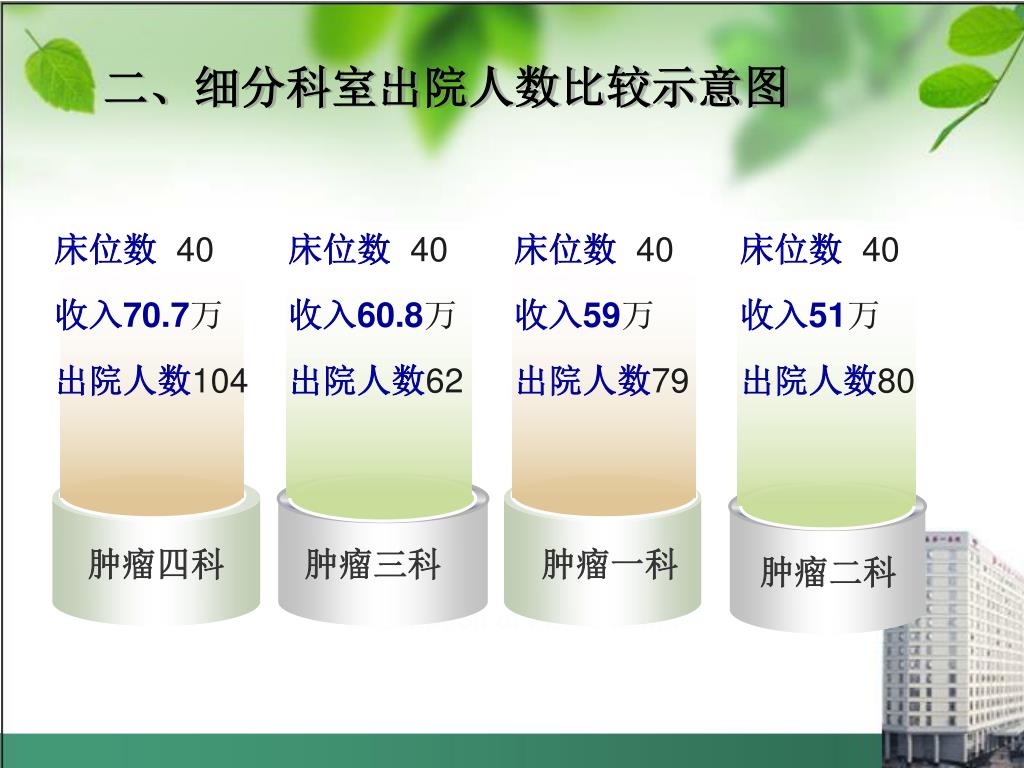 二、细分科室出院人数比较示意图

床位数 40
收入70.7万
出院人数104
肿瘤四科

床位数 40
收入60.8万
出院人数62
肿瘤三科

床位数 40
收入59万
出院人数79
肿瘤一科

床位数 40
收入51万
出院人数80
肿瘤二科